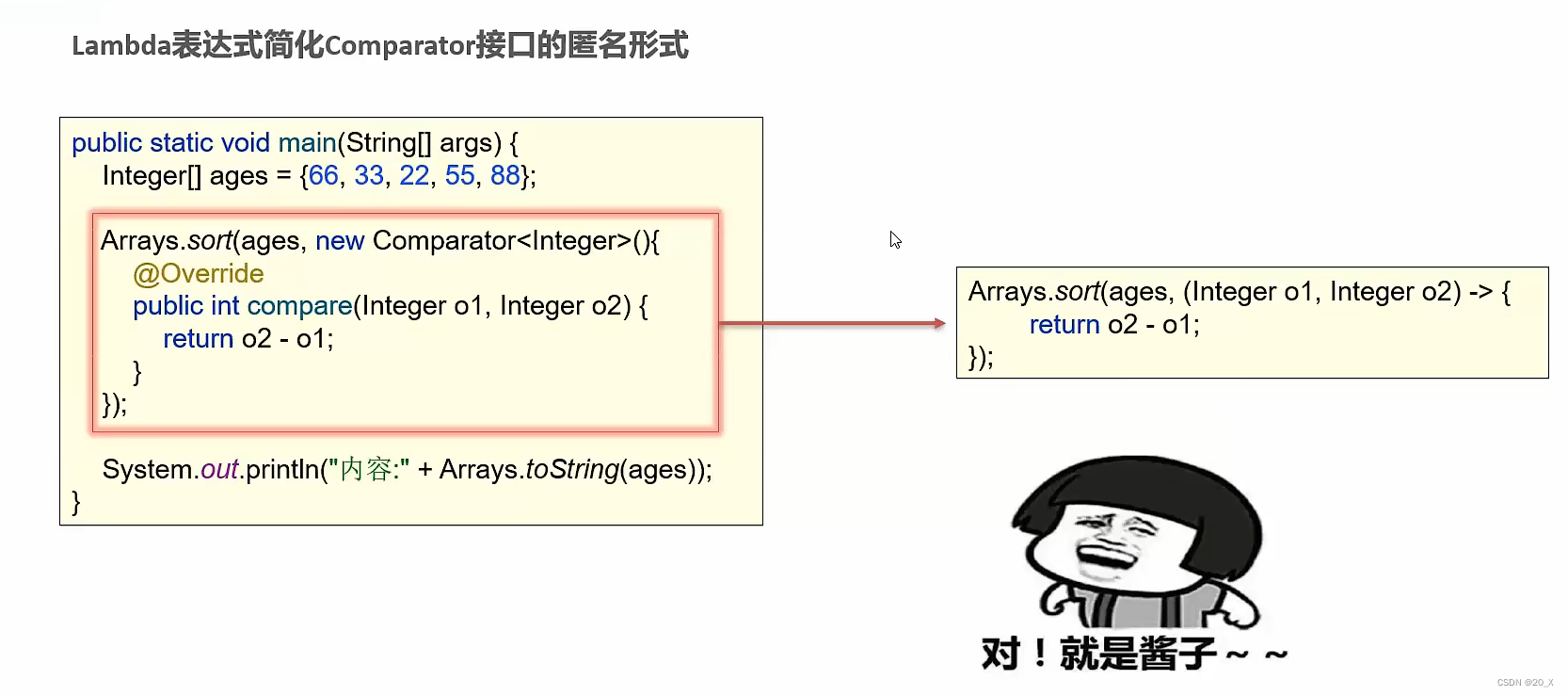 Lambda表达式简化Comparator接口的匿名形式

public static void main(String[] args) {
Integer[] ages = {66, 33, 22, 55, 88};

Arrays.sort(ages, new Comparator<Integer>(){
@Override
public int compare(Integer o1, Integer o2) {
return o2 - o1;
}
});

System.out.println("内容:" + Arrays.toString(ages));
}

Arrays.sort(ages, (Integer o1, Integer o2) -> {
return o2 - o1;
});

对！就是酱子～～

CSDN @20_X